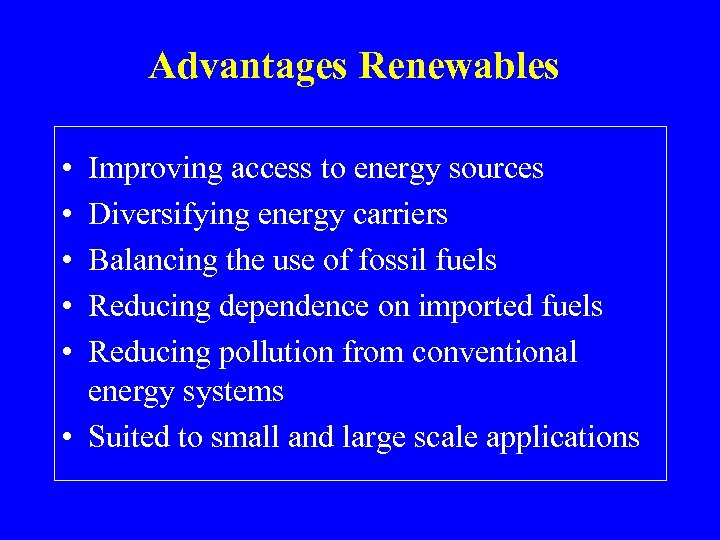 Advantages Renewables

• Improving access to energy sources
• Diversifying energy carriers
• Balancing the use of fossil fuels
• Reducing dependence on imported fuels
• Reducing pollution from conventional energy systems
• Suited to small and large scale applications